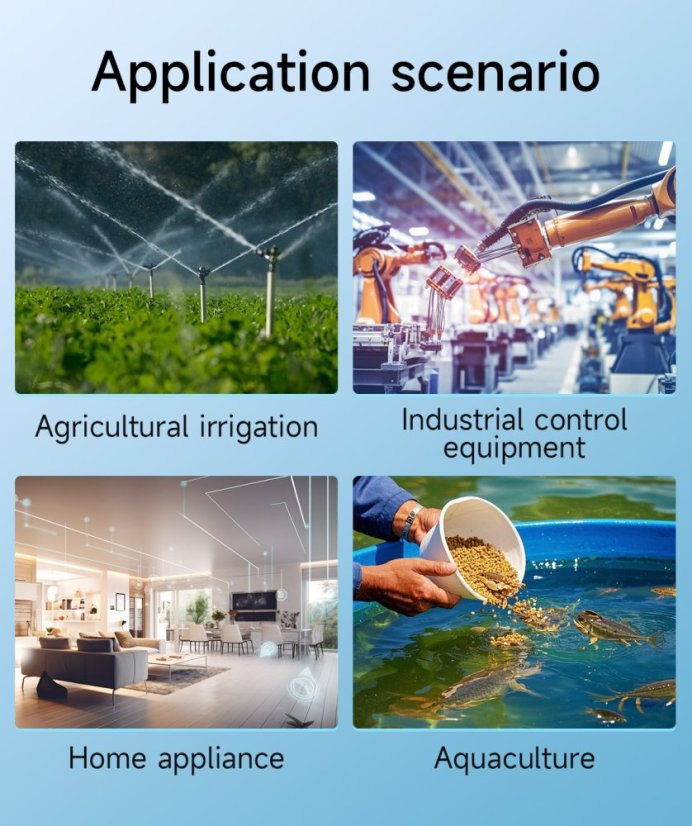 Application scenario

Agricultural irrigation

Industrial control equipment

Home appliance

Aquaculture